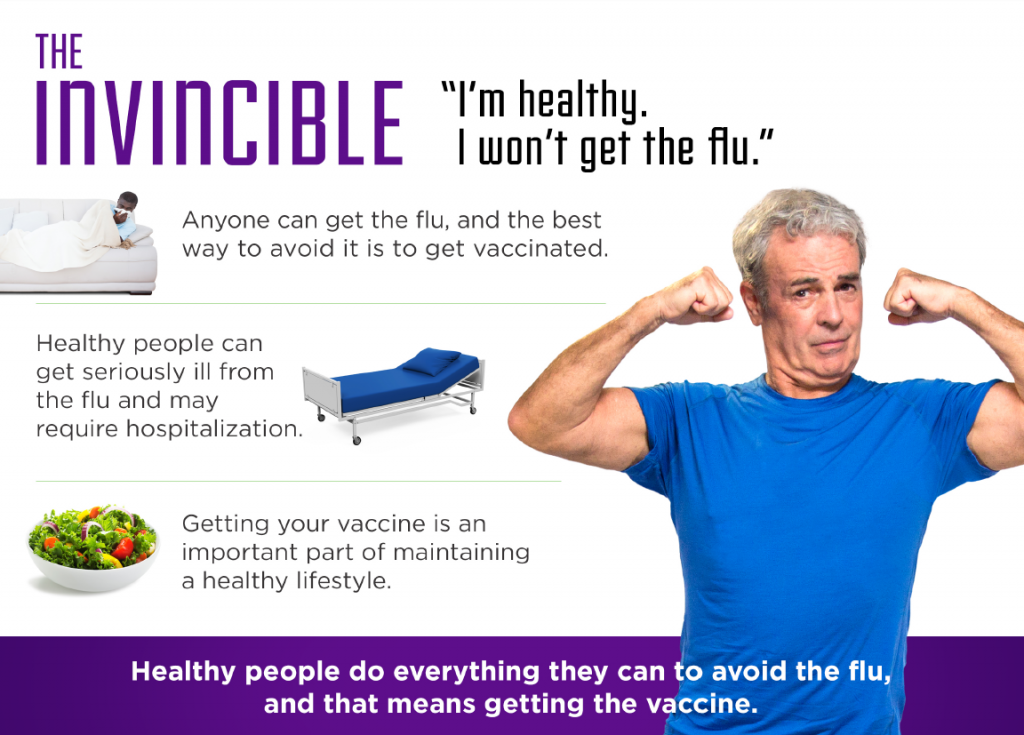 THE INVINCIBLE

"I'm healthy. I won't get the flu."

Anyone can get the flu, and the best way to avoid it is to get vaccinated.

Healthy people can get seriously ill from the flu and may require hospitalization.

Getting your vaccine is an important part of maintaining a healthy lifestyle.

Healthy people do everything they can to avoid the flu, and that means getting the vaccine.